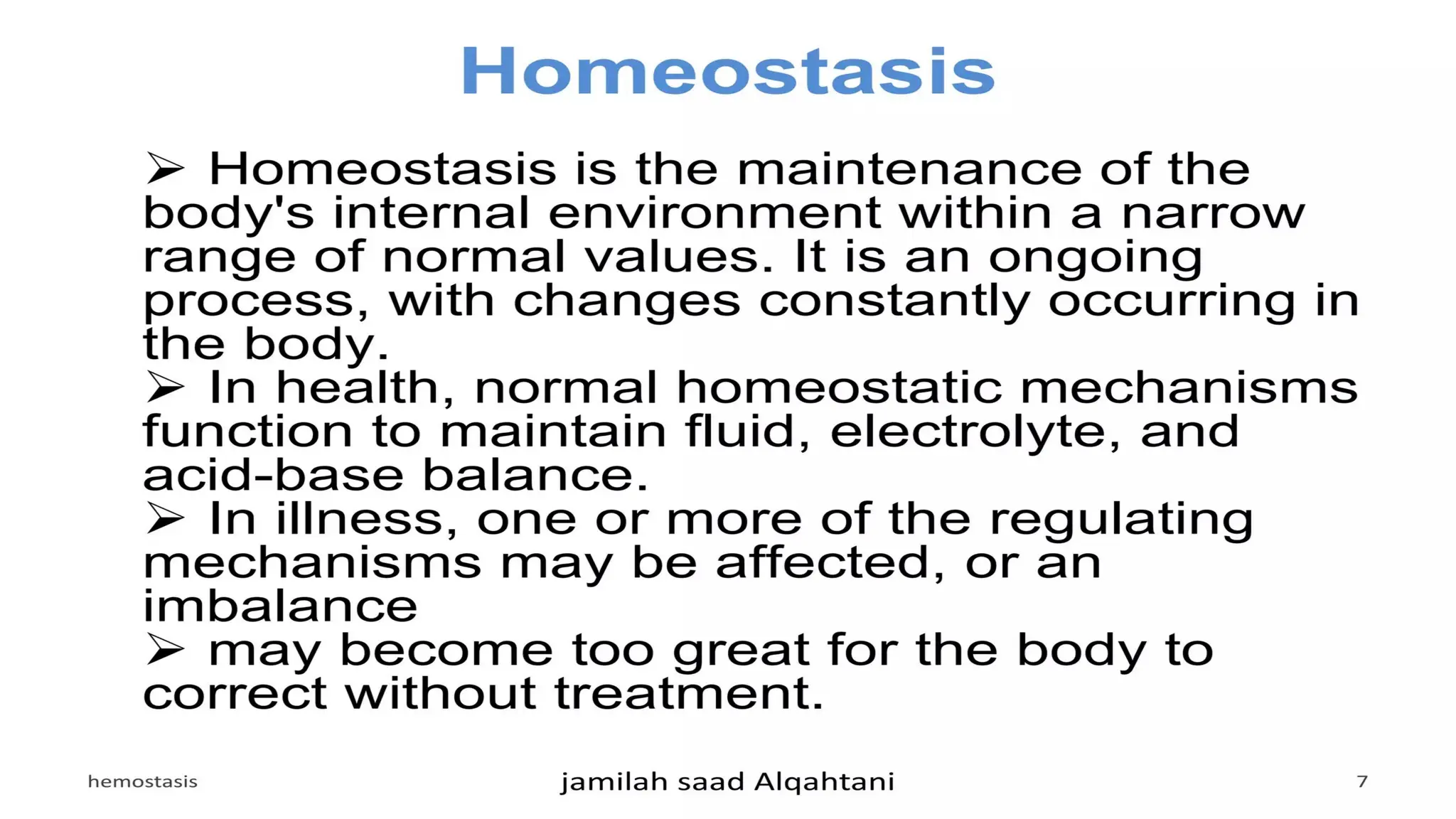 Homeostasis

➢ Homeostasis is the maintenance of the body's internal environment within a narrow range of normal values. It is an ongoing process, with changes constantly occurring in the body.

➢ In health, normal homeostatic mechanisms function to maintain fluid, electrolyte, and acid-base balance.

➢ In illness, one or more of the regulating mechanisms may be affected, or an imbalance

➢ may become too great for the body to correct without treatment.

hemostasis

jamilah saad Alqahtani

7